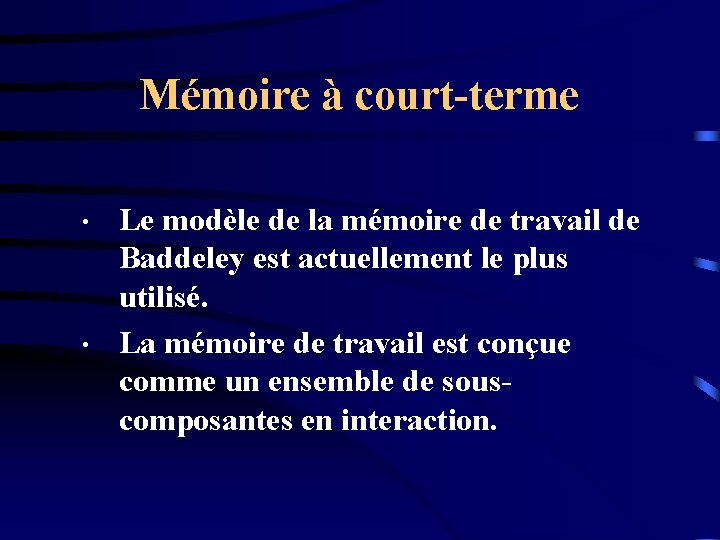 Mémoire à court-terme

• Le modèle de la mémoire de travail de Baddeley est actuellement le plus utilisé.

• La mémoire de travail est conçue comme un ensemble de sous-composantes en interaction.